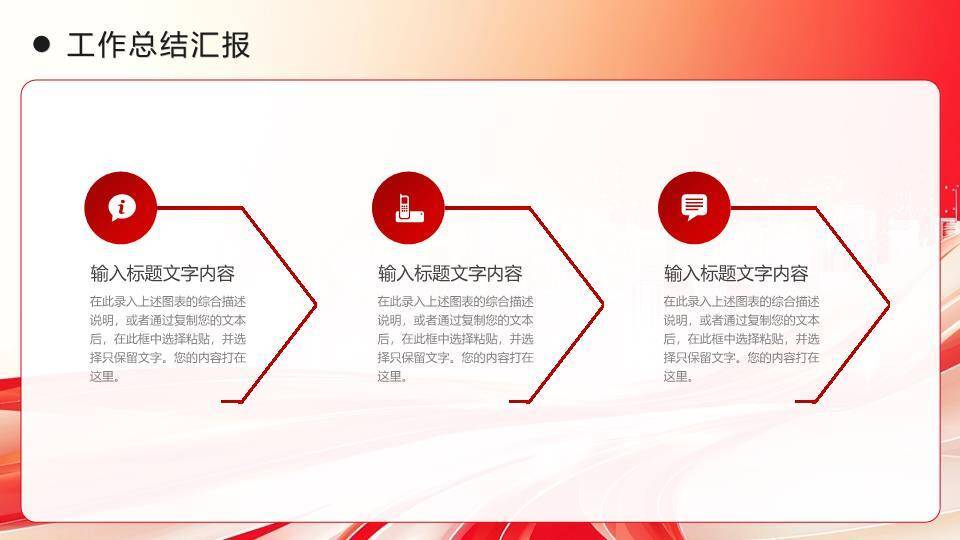 工作总结汇报

输入标题文字内容

在此录入上述图表的综合描述说明，或者通过复制您的文本后，在此框中选择粘贴，并选择只保留文字。您的内容打在这里。

输入标题文字内容

在此录入上述图表的综合描述说明，或者通过复制您的文本后，在此框中选择粘贴，并选择只保留文字。您的内容打在这里。

输入标题文字内容

在此录入上述图表的综合描述说明，或者通过复制您的文本后，在此框中选择粘贴，并选择只保留文字。您的内容打在这里。